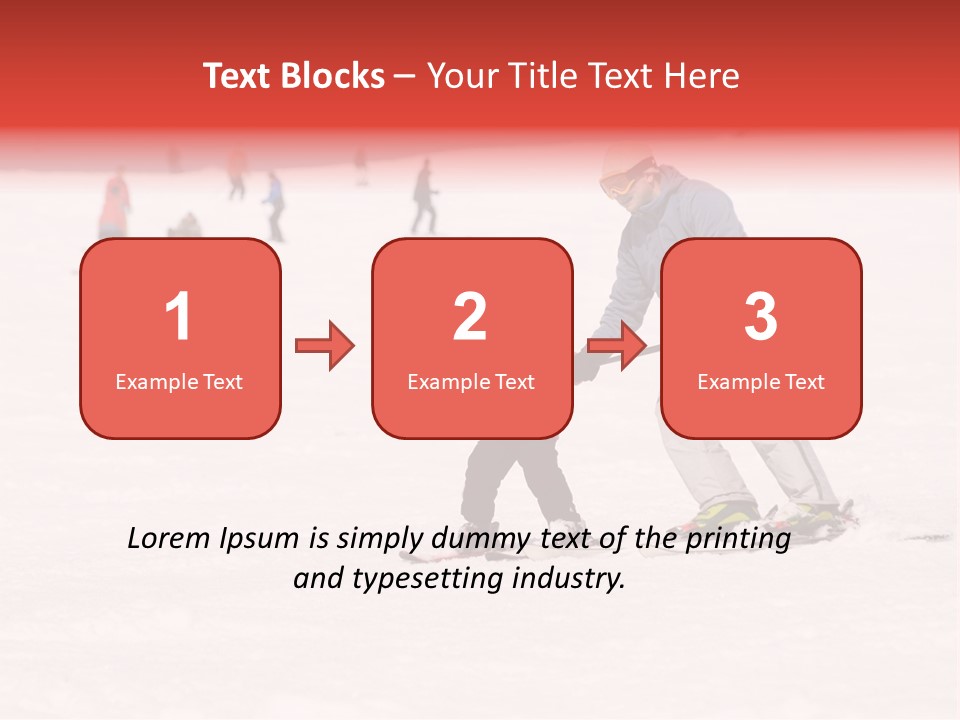 Text Blocks – Your Title Text Here

1
Example Text

2
Example Text

3
Example Text

Lorem Ipsum is simply dummy text of the printing and typesetting industry.